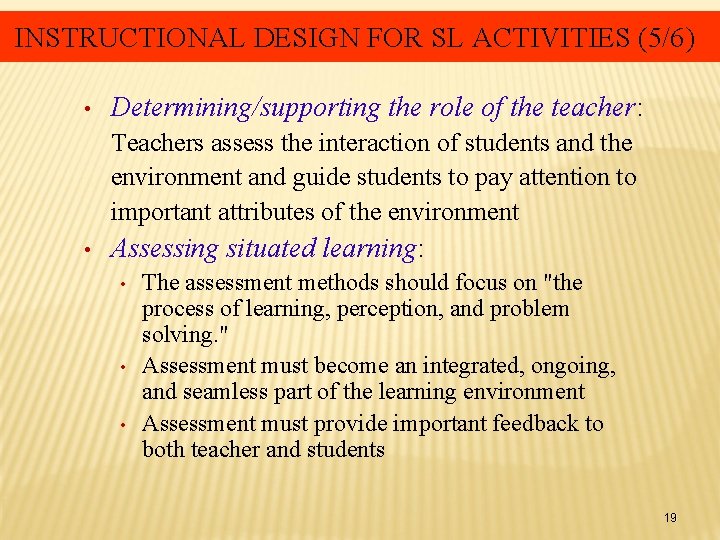 INSTRUCTIONAL DESIGN FOR SL ACTIVITIES (5/6)

• Determining/supporting the role of the teacher: Teachers assess the interaction of students and the environment and guide students to pay attention to important attributes of the environment

• Assessing situated learning:

• The assessment methods should focus on "the process of learning, perception, and problem solving."

• Assessment must become an integrated, ongoing, and seamless part of the learning environment

• Assessment must provide important feedback to both teacher and students

19